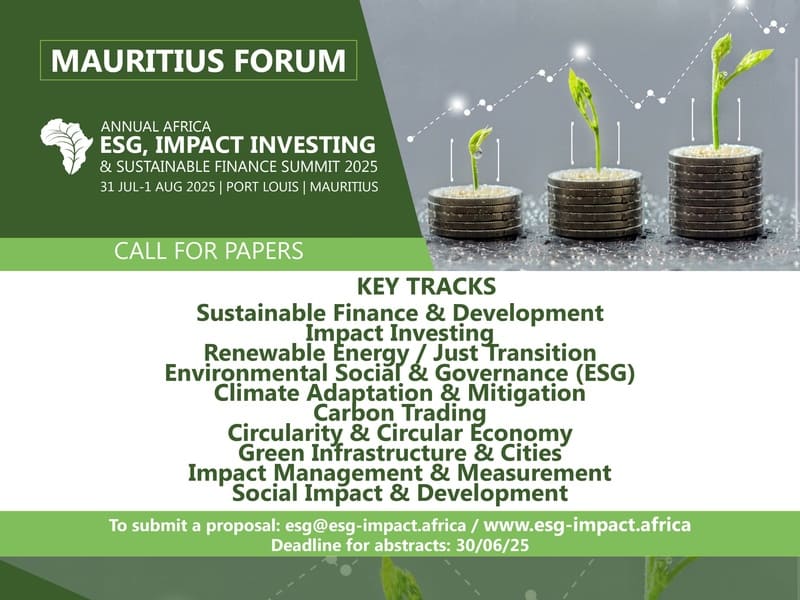 MAURITIUS FORUM

ANNUAL AFRICA
ESG, IMPACT INVESTING
& SUSTAINABLE FINANCE SUMMIT 2025
31 JUL-1 AUG 2025 | PORT LOUIS | MAURITIUS

CALL FOR PAPERS

KEY TRACKS
Sustainable Finance & Development
Impact Investing
Renewable Energy / Just Transition
Environmental Social & Governance (ESG)
Climate Adaptation & Mitigation
Carbon Trading
Circularity & Circular Economy
Green Infrastructure & Cities
Impact Management & Measurement
Social Impact & Development

To submit a proposal: esg@esg-impact.africa / www.esg-impact.africa
Deadline for abstracts: 30/06/25